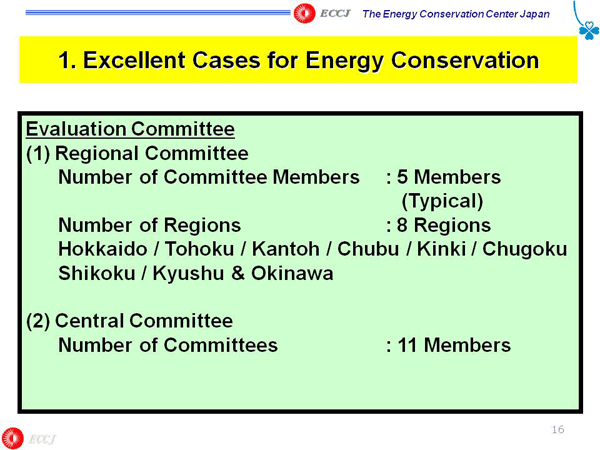 ECCJ The Energy Conservation Center Japan

1. Excellent Cases for Energy Conservation

Evaluation Committee
(1) Regional Committee
Number of Committee Members : 5 Members (Typical)
Number of Regions : 8 Regions
Hokkaido / Tohoku / Kantoh / Chubu / Kinki / Chugoku
Shikoku / Kyushu & Okinawa

(2) Central Committee
Number of Committees : 11 Members

16

ECCJ